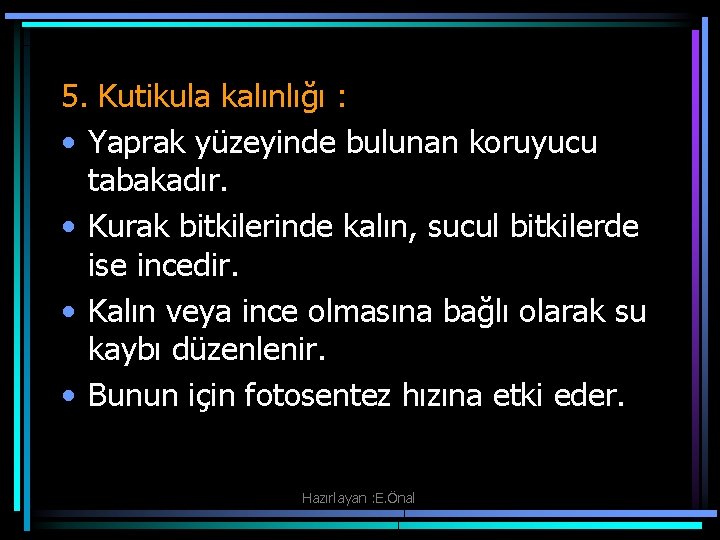 5. Kutikula kalınlığı :

• Yaprak yüzeyinde bulunan koruyucu tabakadır.

• Kurak bitkilerinde kalın, sucul bitkilerde ise incedir.

• Kalın veya ince olmasına bağlı olarak su kaybı düzenlenir.

• Bunun için fotosentez hızına etki eder.

Hazırlayan :E.Önal